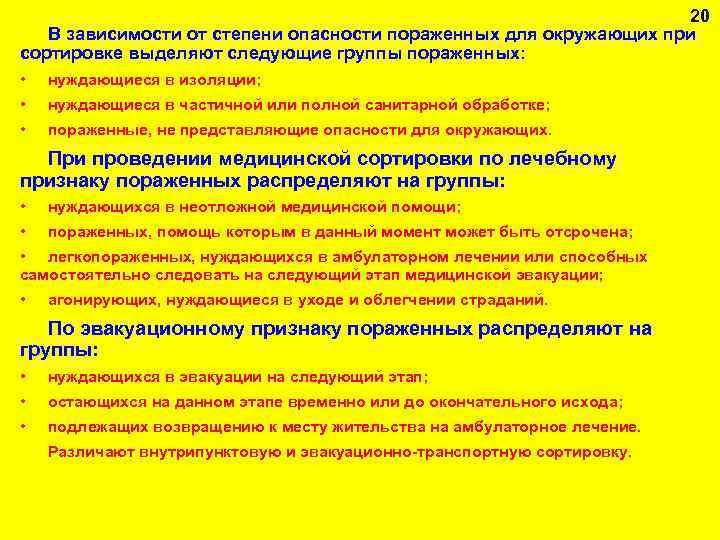 20

В зависимости от степени опасности пораженных для окружающих при сортировке выделяют следующие группы пораженных:

• нуждающиеся в изоляции;
• нуждающиеся в частичной или полной санитарной обработке;
• пораженные, не представляющие опасности для окружающих.

При проведении медицинской сортировки по лечебному признаку пораженных распределяют на группы:

• нуждающихся в неотложной медицинской помощи;
• пораженных, помощь которым в данный момент может быть отсрочена;
• легкопораженных, нуждающихся в амбулаторном лечении или способных самостоятельно следовать на следующий этап медицинской эвакуации;
• агонирующих, нуждающиеся в уходе и облегчении страданий.

По эвакуационному признаку пораженных распределяют на группы:

• нуждающихся в эвакуации на следующий этап;
• остающихся на данном этапе временно или до окончательного исхода;
• подлежащих возвращению к месту жительства на амбулаторное лечение.

Различают внутрипунктовую и эвакуационно-транспортную сортировку.